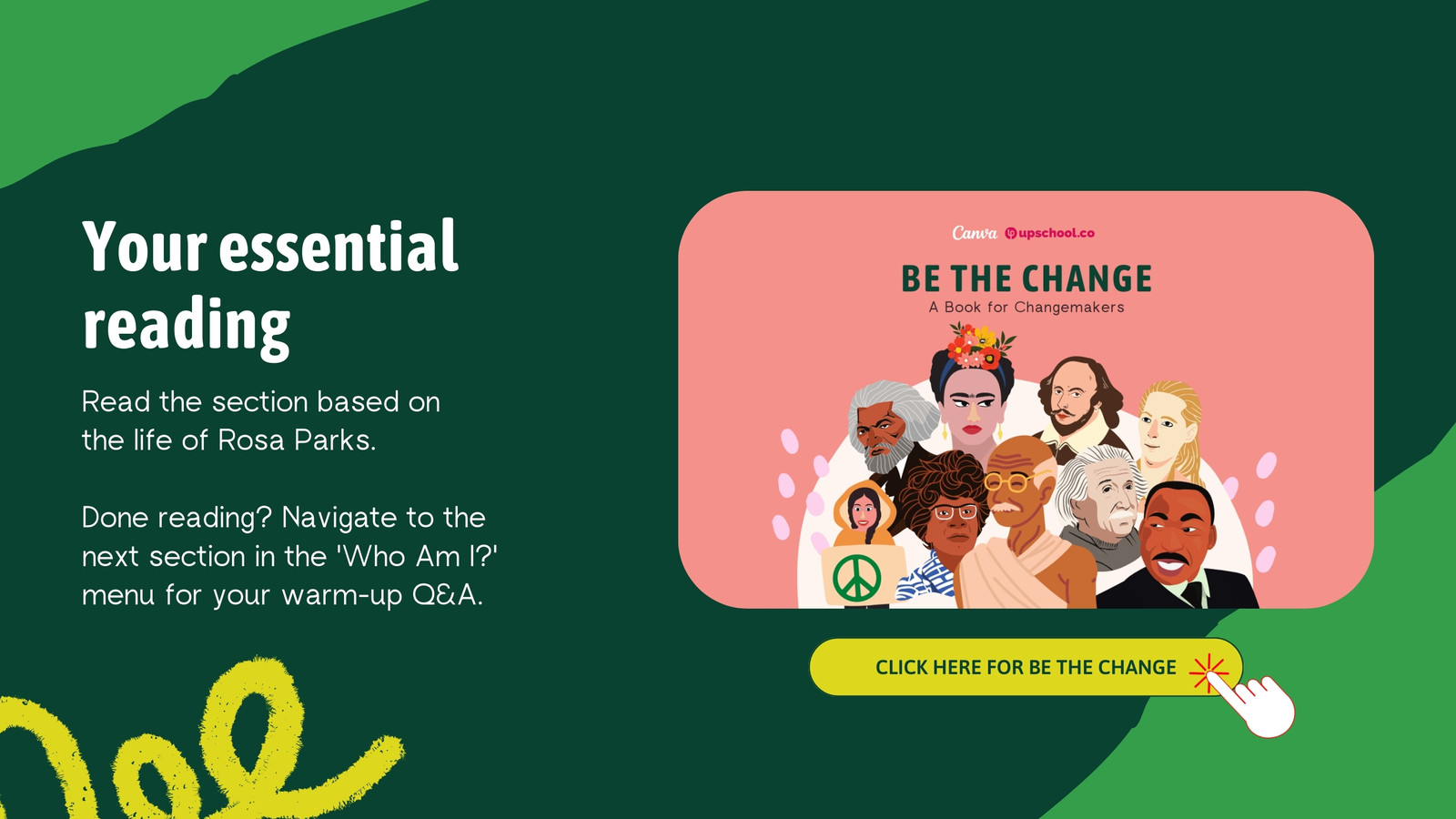 Your essential reading

Read the section based on the life of Rosa Parks.

Done reading? Navigate to the next section in the 'Who Am I?' menu for your warm-up Q&A.

Canva upschool.co

BE THE CHANGE

A Book for Changemakers

CLICK HERE FOR BE THE CHANGE